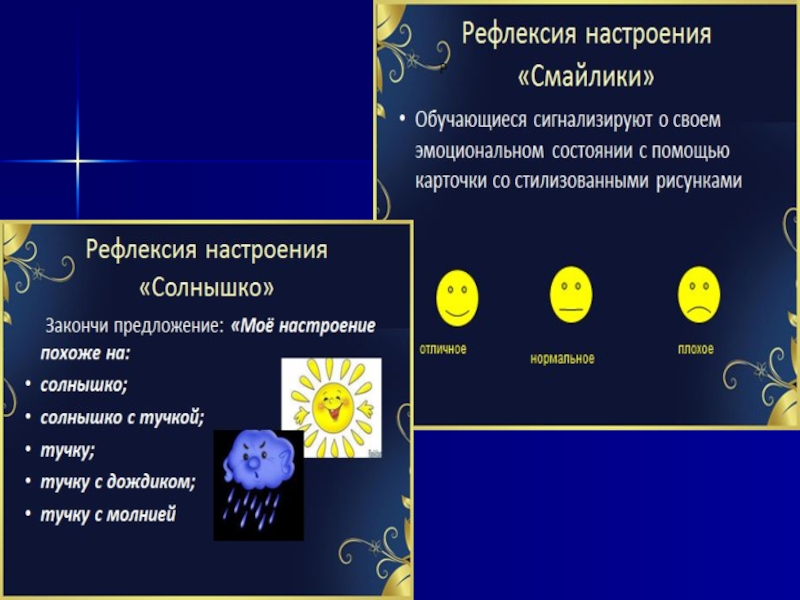 Рефлексия настроения «Смайлики»

• Обучающиеся сигнализируют о своем эмоциональном состоянии с помощью карточки со стилизованными рисунками

отличное

нормальное

плохое

Рефлексия настроения «Солнышко»

Закончи предложение: «Моё настроение похоже на:

• солнышко;
• солнышко с тучкой;
• тучку;
• тучку с дождиком;
• тучку с молнией